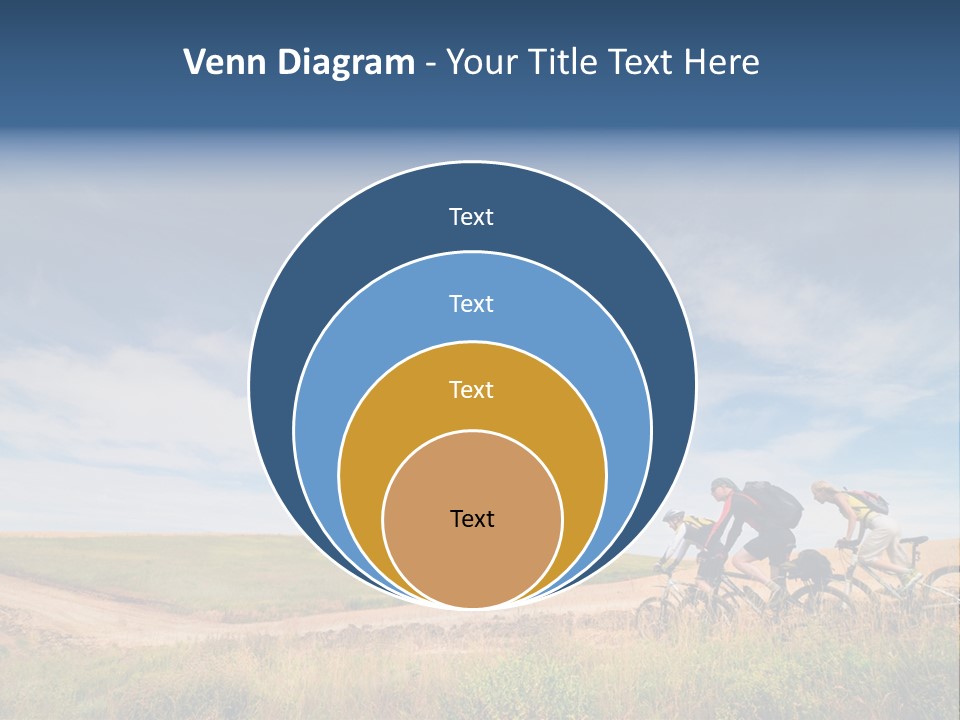 Venn Diagram - Your Title Text Here

Text

Text

Text

Text